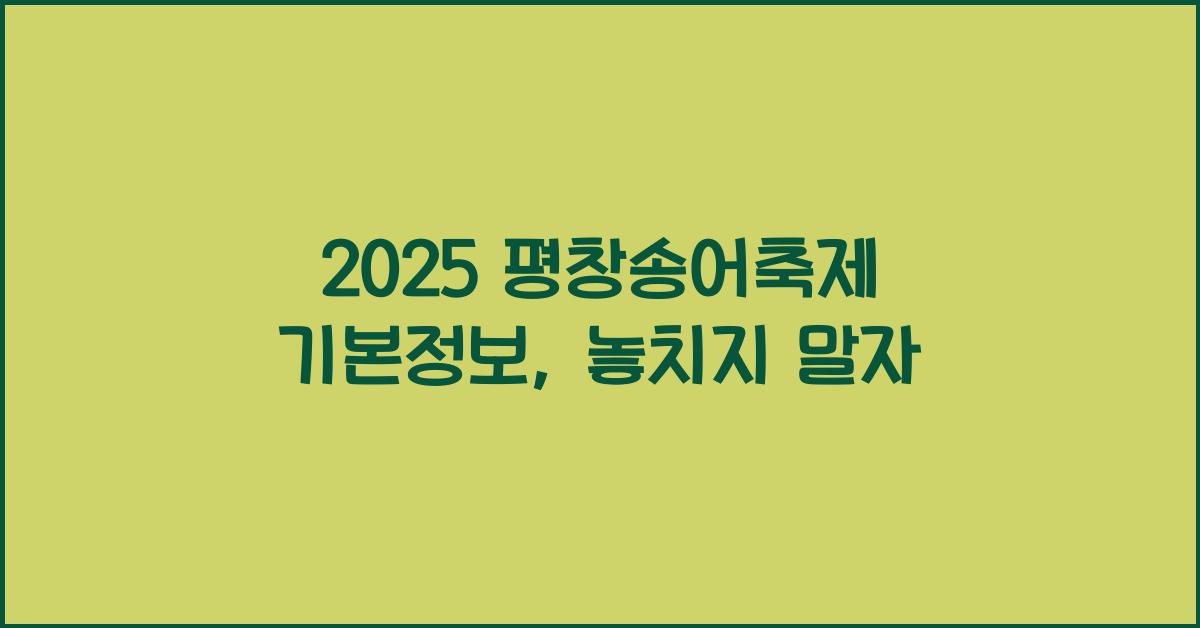 2025 평창송어축제
기본정보, 놓치지 말자